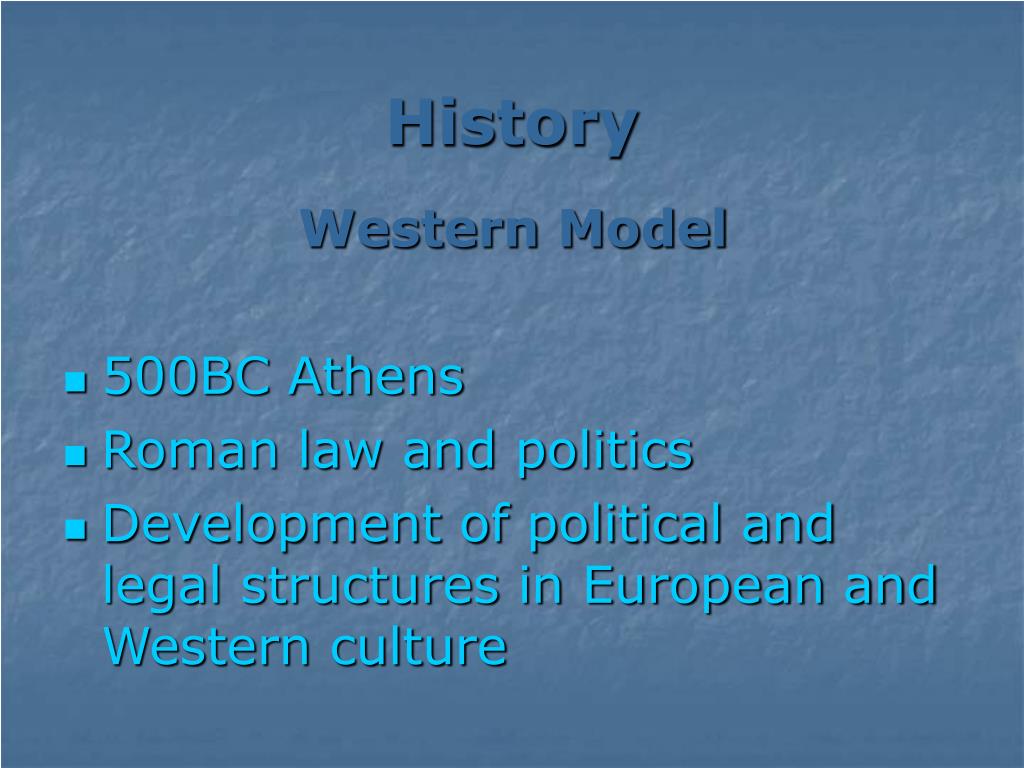 History

Western Model

- 500BC Athens
- Roman law and politics
- Development of political and legal structures in European and Western culture